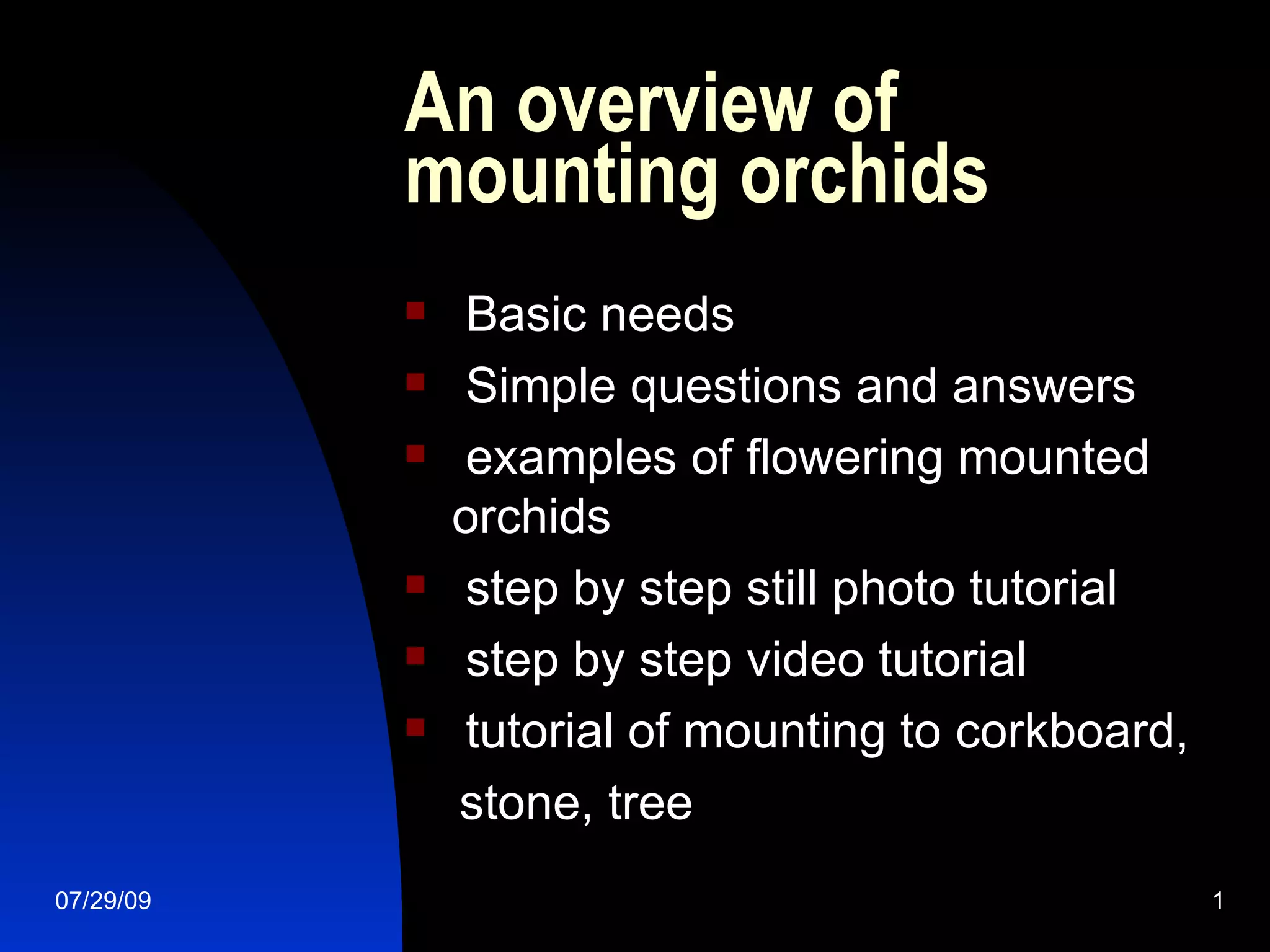 An overview of mounting orchids

- Basic needs
- Simple questions and answers
- examples of flowering mounted orchids
- step by step still photo tutorial
- step by step video tutorial
- tutorial of mounting to corkboard, stone, tree

07/29/09

1